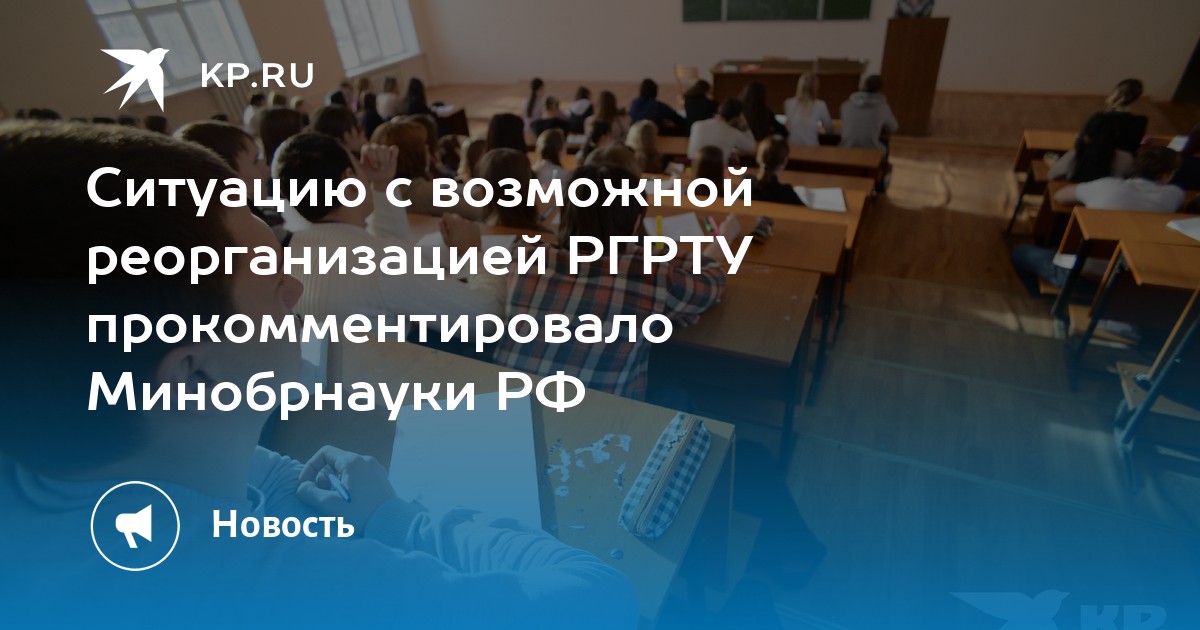 KP.RU

Ситуацию с возможной реорганизацией РГРТУ прокомментировало Минобрнауки РФ

Новость

KP